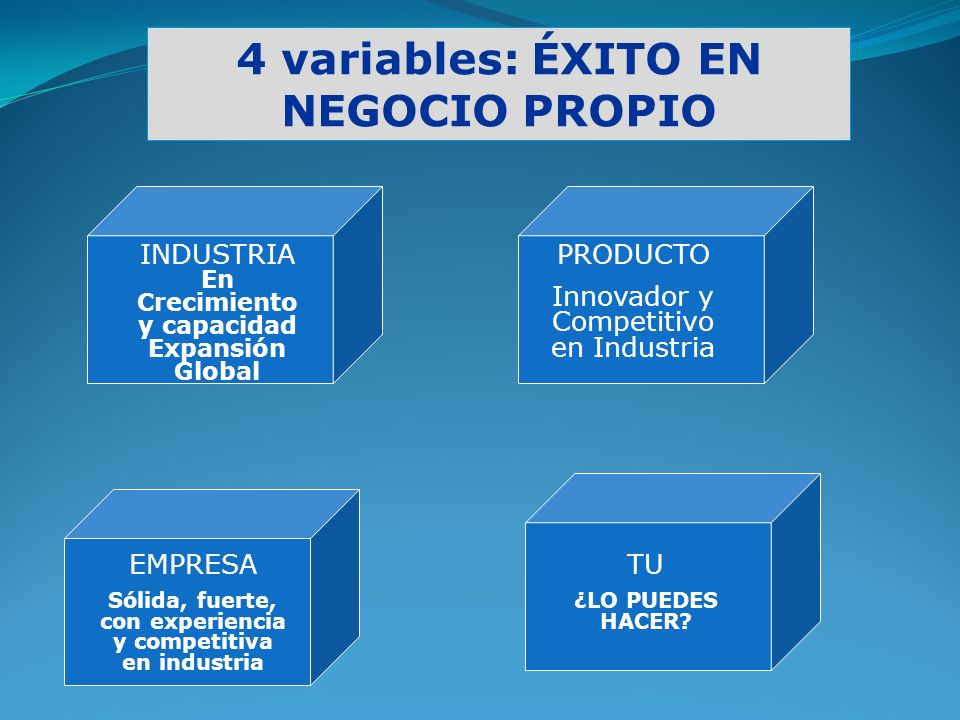 4 variables: ÉXITO EN NEGOCIO PROPIO

INDUSTRIA
En Crecimiento y capacidad Expansión Global

PRODUCTO
Innovador y Competitivo en Industria

EMPRESA
Sólida, fuerte, con experiencia y competitiva en industria

TU
¿LO PUEDES HACER?